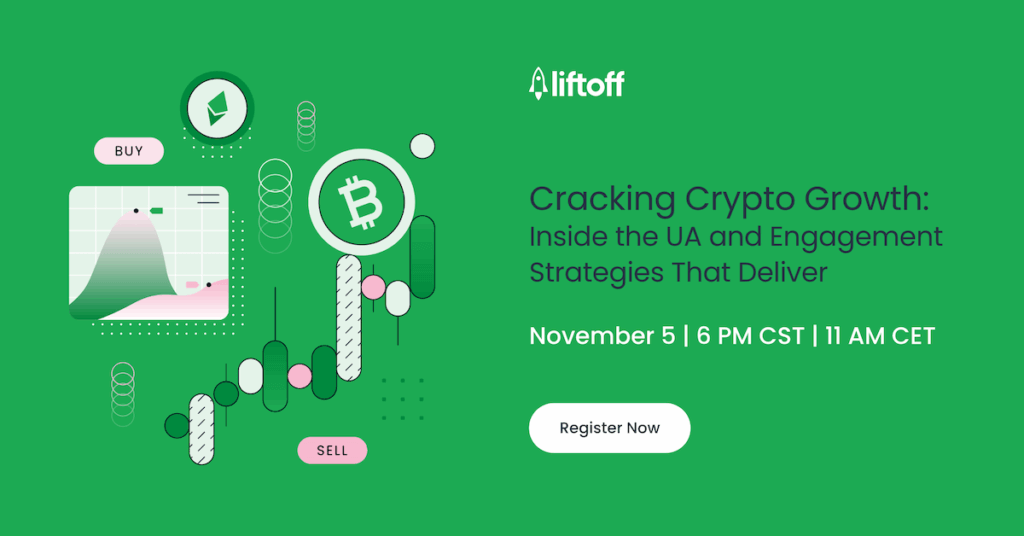 BUY

SELL

liftoff

Cracking Crypto Growth:
Inside the UA and Engagement Strategies That Deliver

November 5 | 6 PM CST | 11 AM CET

Register Now